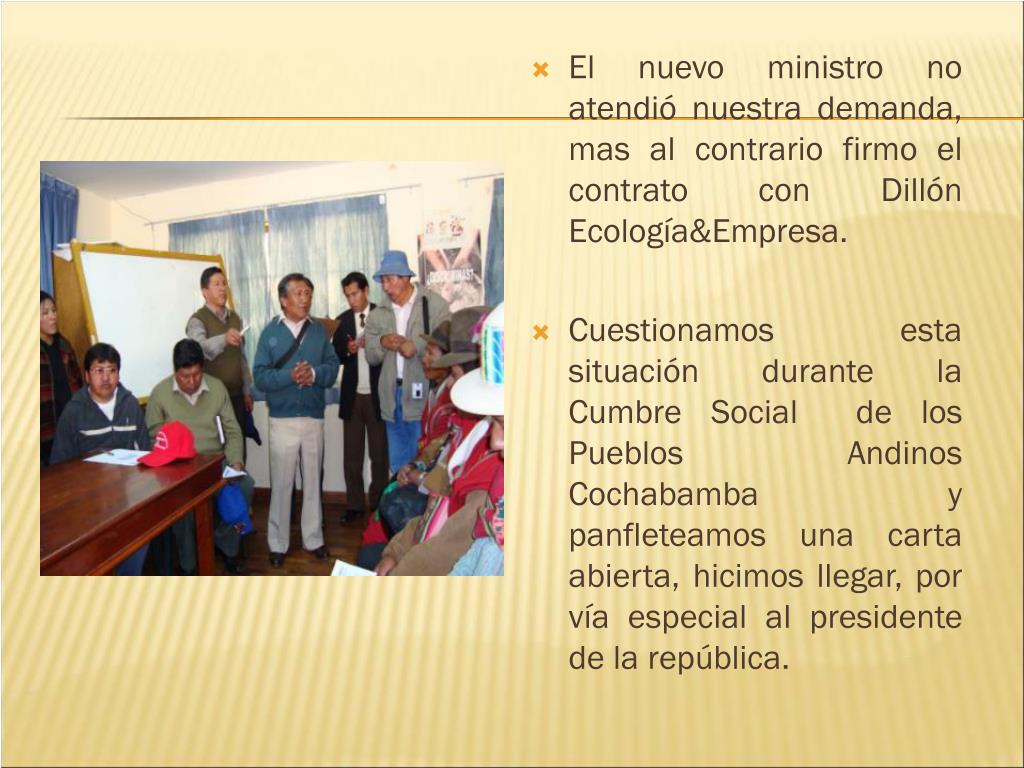 El nuevo ministro no atendió nuestra demanda, mas al contrario firmo el contrato con Dillón Ecología&Empresa.

Cuestionamos esta situación durante la Cumbre Social de los Pueblos Andinos Cochabamba y panfleteamos una carta abierta, hicimos llegar, por vía especial al presidente de la república.